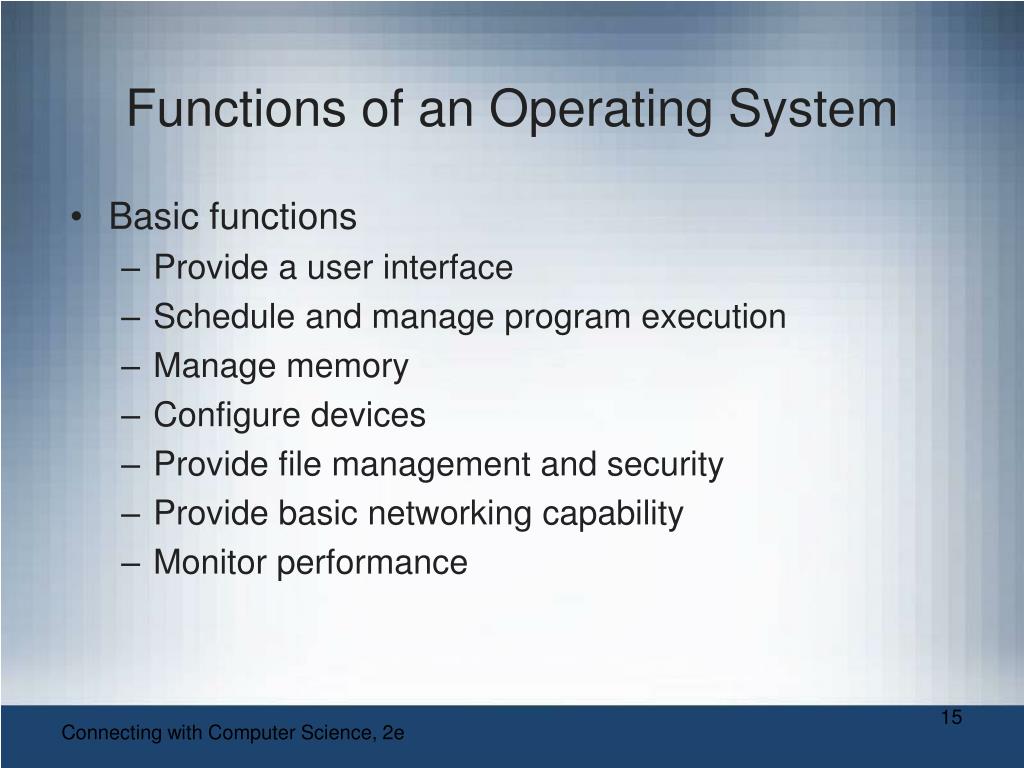 Functions of an Operating System

• Basic functions
– Provide a user interface
– Schedule and manage program execution
– Manage memory
– Configure devices
– Provide file management and security
– Provide basic networking capability
– Monitor performance

Connecting with Computer Science, 2e

15